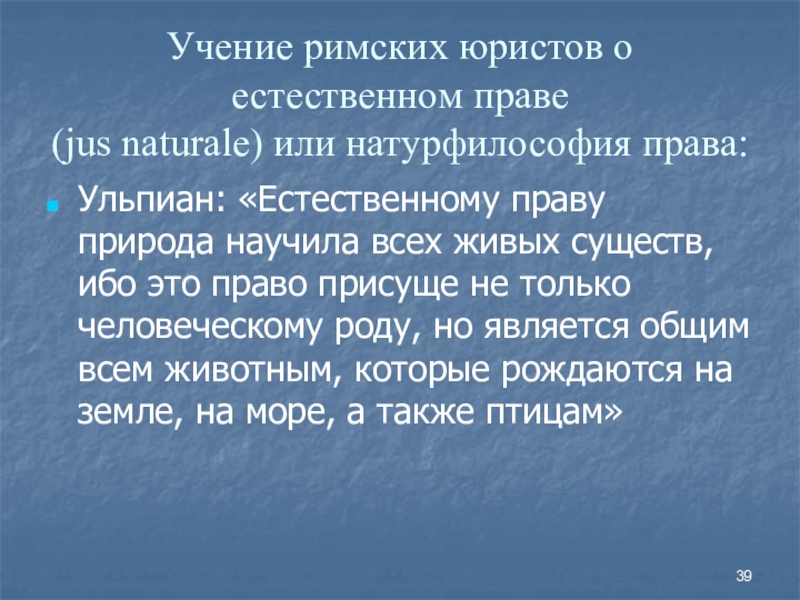 Учение римских юристов о естественном праве
(jus naturale) или натурфилософия права:

Ульпиан: «Естественному праву природа научила всех живых существ, ибо это право присуще не только человеческому роду, но является общим всем животным, которые рождаются на земле, на море, а также птицам»

39